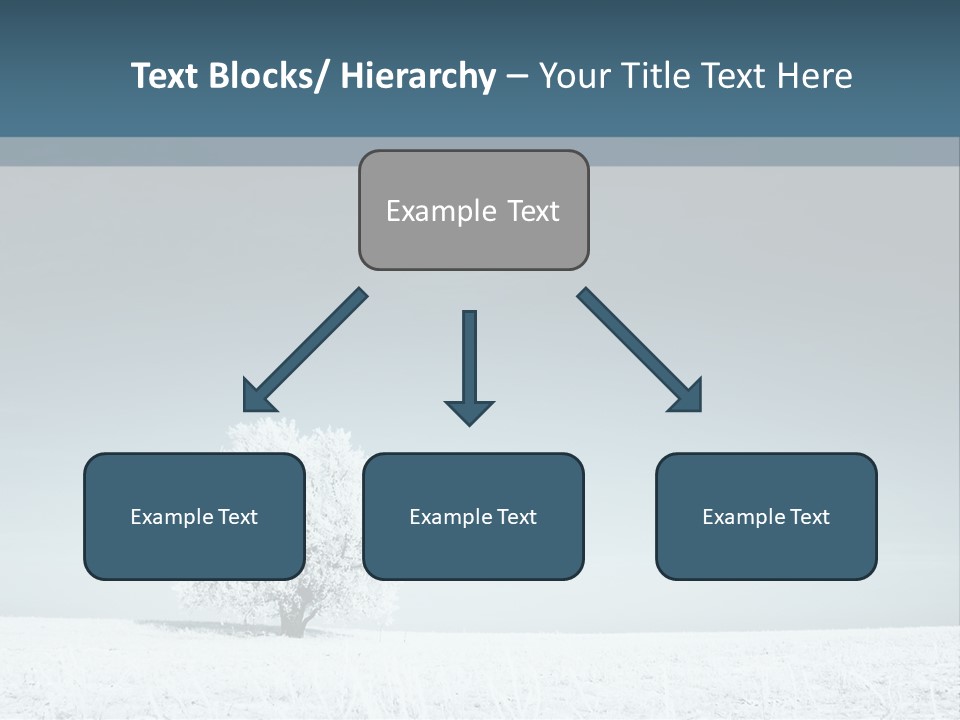 Text Blocks/ Hierarchy – Your Title Text Here

Example Text

Example Text

Example Text

Example Text